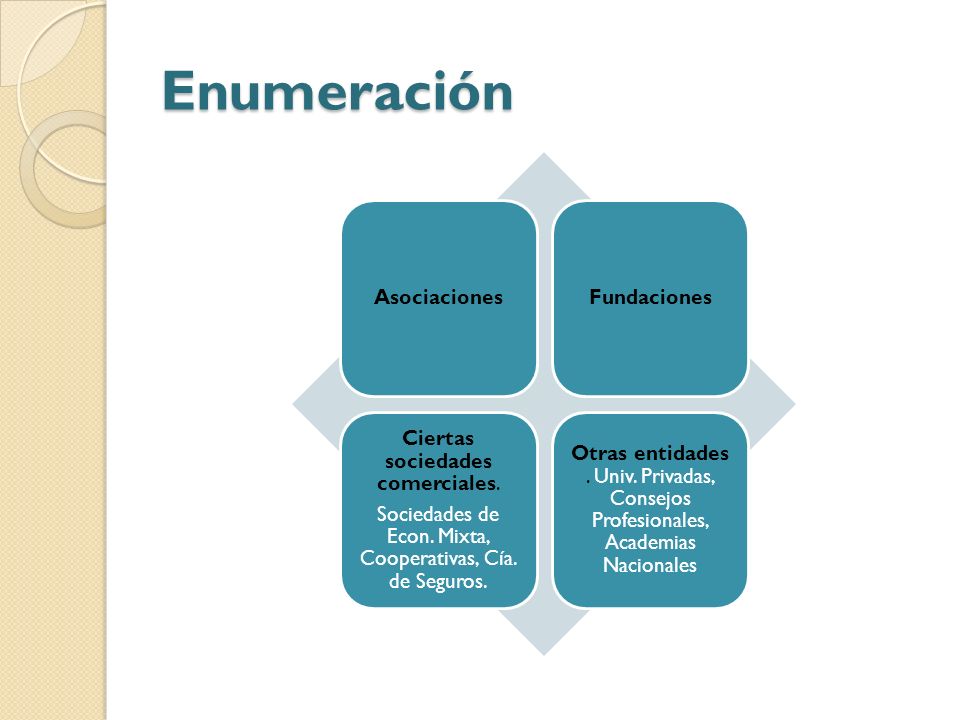 Enumeración

Asociaciones

Fundaciones

Ciertas sociedades comerciales.

Sociedades de Econ. Mixta, Cooperativas, Cía. de Seguros.

Otras entidades

. Univ. Privadas, Consejos Profesionales, Academias Nacionales